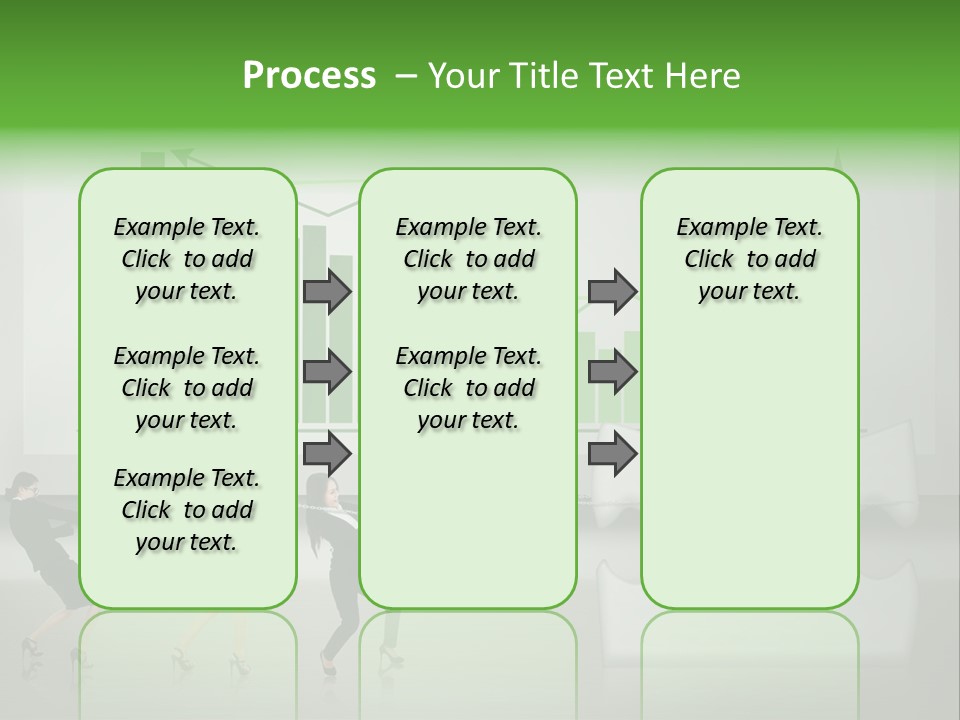 Process – Your Title Text Here

Example Text. Click to add your text.

Example Text. Click to add your text.

Example Text. Click to add your text.

Example Text. Click to add your text.

Example Text. Click to add your text.

Example Text. Click to add your text.